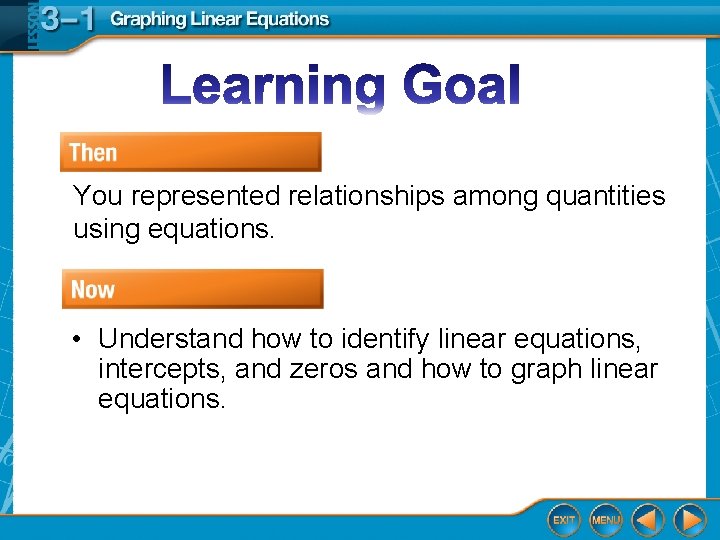 LESSON 3–1 Graphing Linear Equations

Learning Goal

Then

You represented relationships among quantities using equations.

Now

• Understand how to identify linear equations, intercepts, and zeros and how to graph linear equations.

EXIT MENU